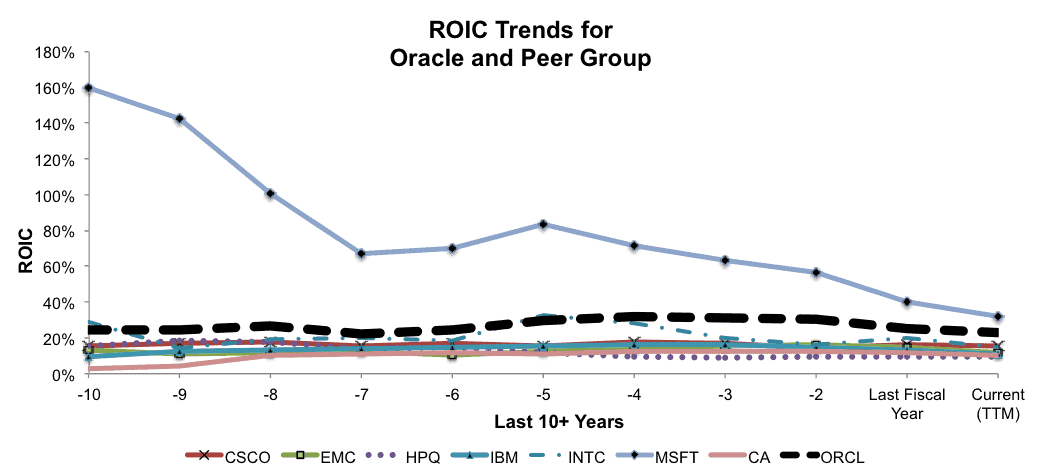 ROIC Trends for
Oracle and Peer Group

180%
160%
140%
120%
100%
80%
60%
40%
20%
0%

ROIC

-10
-9
-8
-7
-6
-5
-4
-3
-2
Last Fiscal Year
Current (TTM)

Last 10+ Years

CSCO
EMC
HPQ
IBM
INTC
MSFT
CA
ORCL